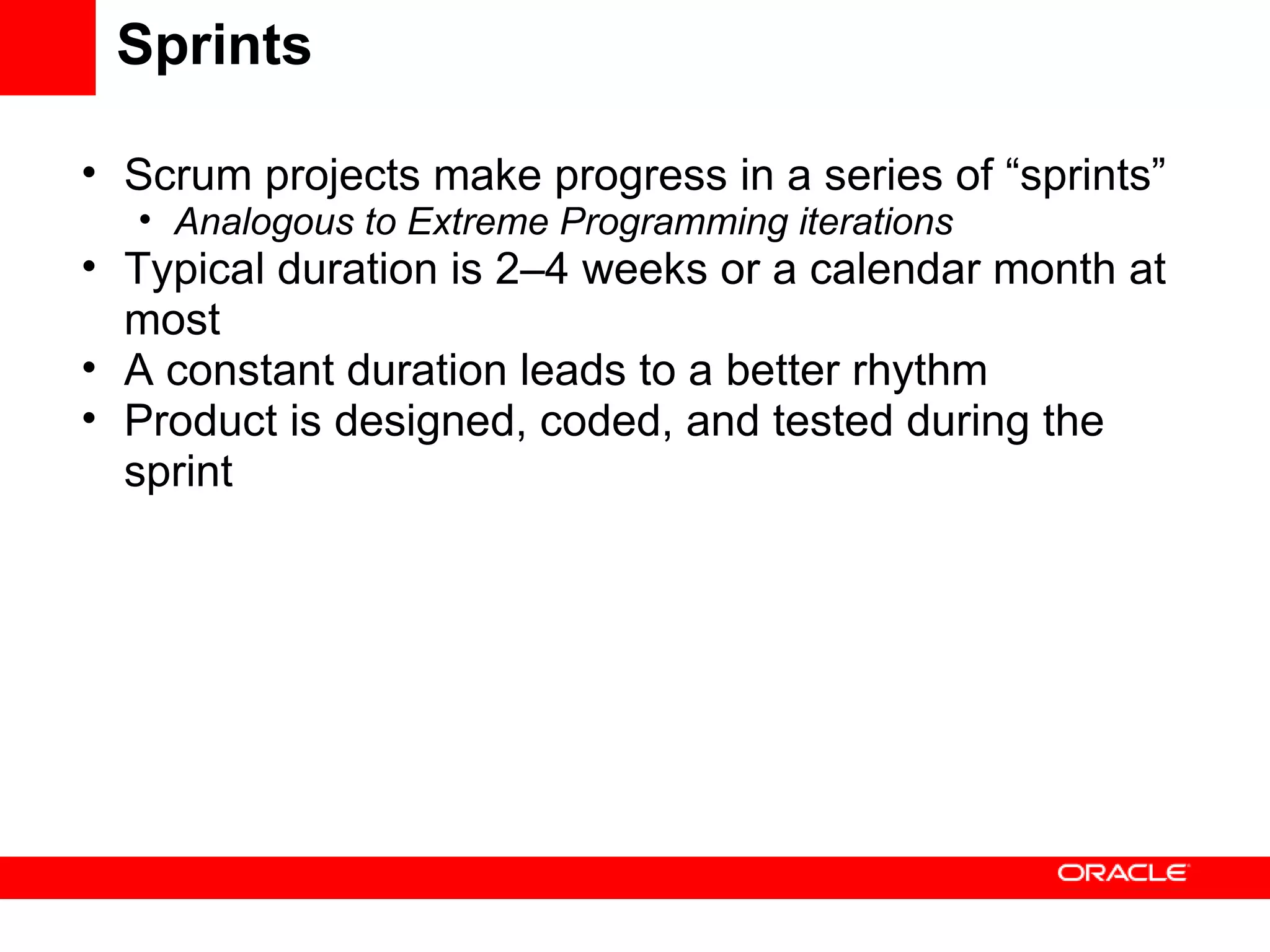 Sprints

• Scrum projects make progress in a series of “sprints”
  • Analogous to Extreme Programming iterations
• Typical duration is 2–4 weeks or a calendar month at most
• A constant duration leads to a better rhythm
• Product is designed, coded, and tested during the sprint

ORACLE